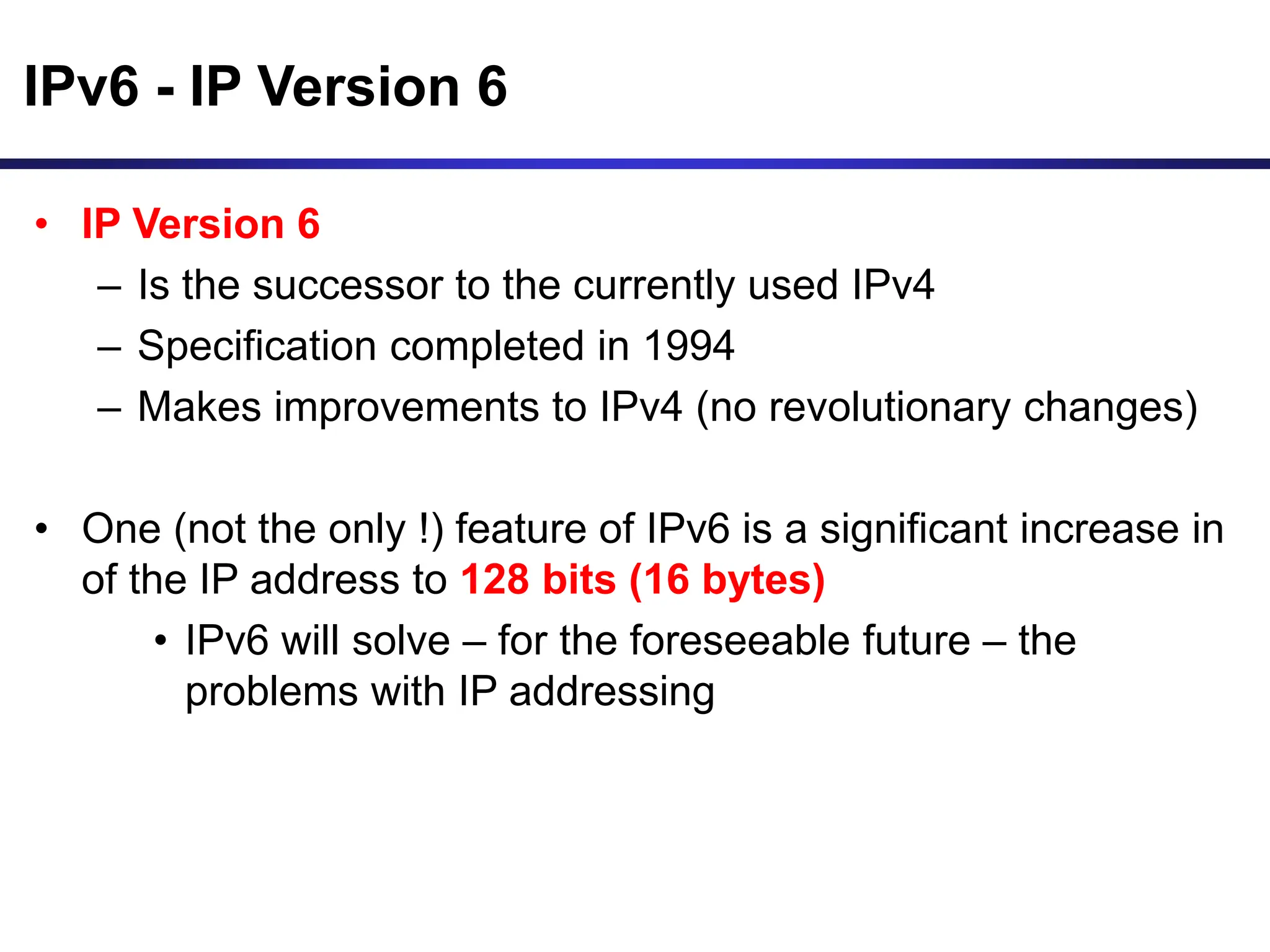 IPv6 - IP Version 6

• IP Version 6
– Is the successor to the currently used IPv4
– Specification completed in 1994
– Makes improvements to IPv4 (no revolutionary changes)

• One (not the only !) feature of IPv6 is a significant increase in of the IP address to 128 bits (16 bytes)
• IPv6 will solve – for the foreseeable future – the problems with IP addressing